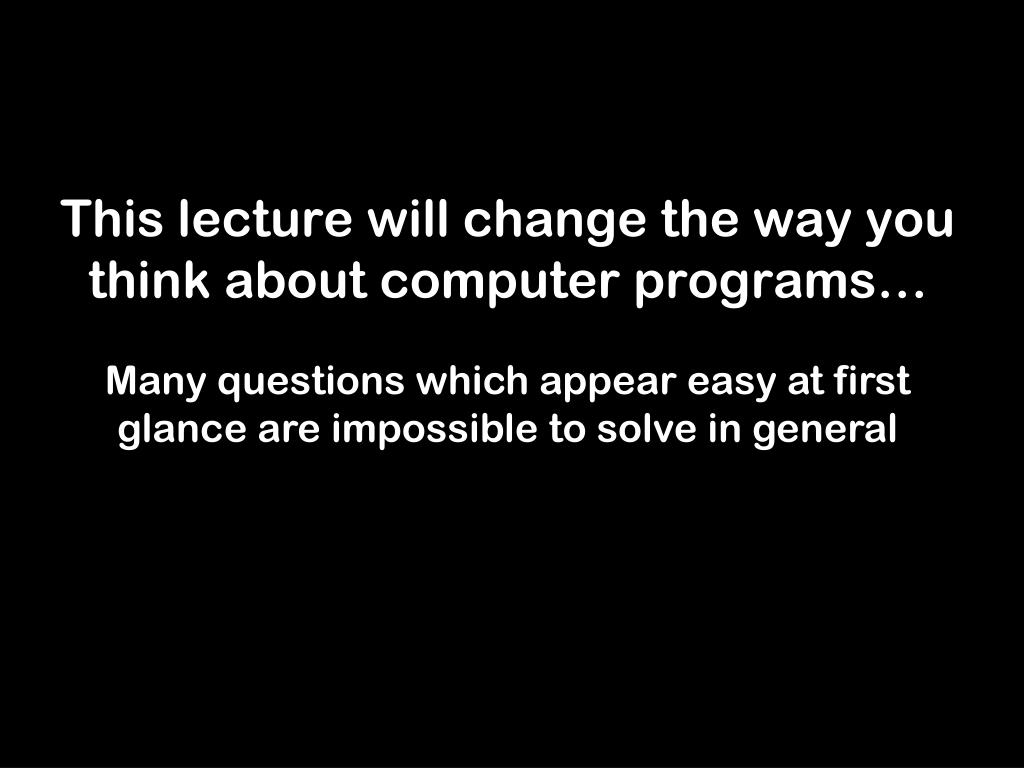 This lecture will change the way you think about computer programs…

Many questions which appear easy at first glance are impossible to solve in general